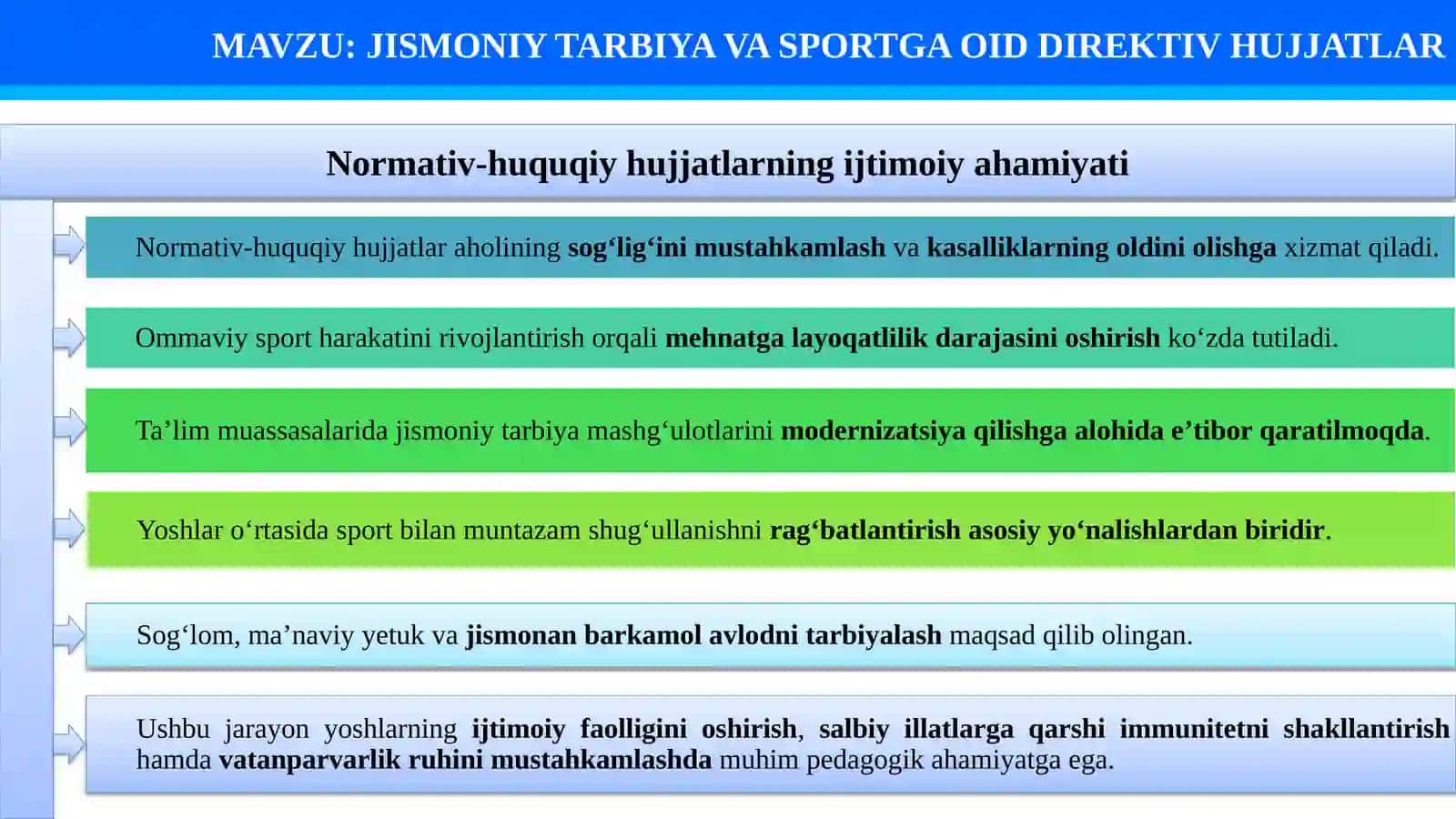 MAVZU: JISMONIY TARBIYA VA SPORTGA OID DIREKTIV HUJJATLAR

Normativ-huquqiy hujjatlarning ijtimoiy ahamiyati

Normativ-huquqiy hujjatlar aholining sog‘lig‘ini mustahkamlash va kasalliklarning oldini olishga xizmat qiladi.

Ommaviy sport harakatini rivojlantirish orqali mehnatga layoqatlilik darajasini oshirish ko‘zda tutiladi.

Ta’lim muassasalarida jismoniy tarbiya mashg‘ulotlarini modernizatsiya qilishga alohida e’tibor qaratilmoqda.

Yoshlar o‘rtasida sport bilan muntazam shug‘ullanishni rag‘batlantirish asosiy yo‘nalishlardan biridir.

Sog‘lom, ma’naviy yetuk va jismonan barkamol avlodni tarbiyalash maqsad qilib olingan.

Ushbu jarayon yoshlarning ijtimoiy faolligini oshirish, salbiy illatlarga qarshi immunitetni shakllantirish hamda vatanparvarlik ruhini mustahkamlashda muhim pedagogik ahamiyatga ega.